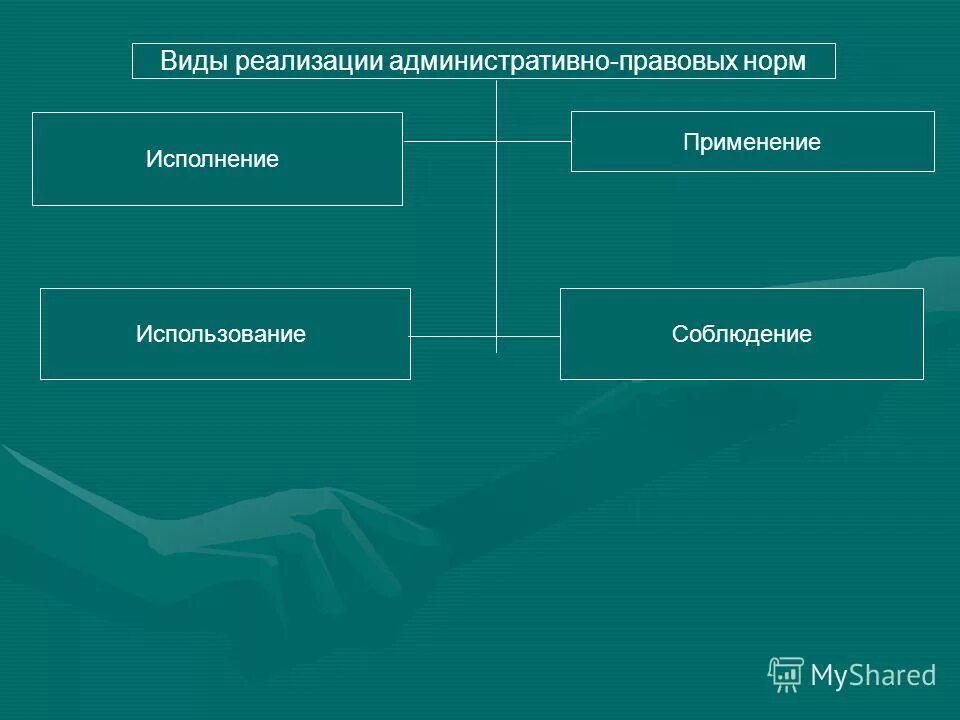 Виды реализации административно-правовых норм

Исполнение

Применение

Использование

Соблюдение

MyShared